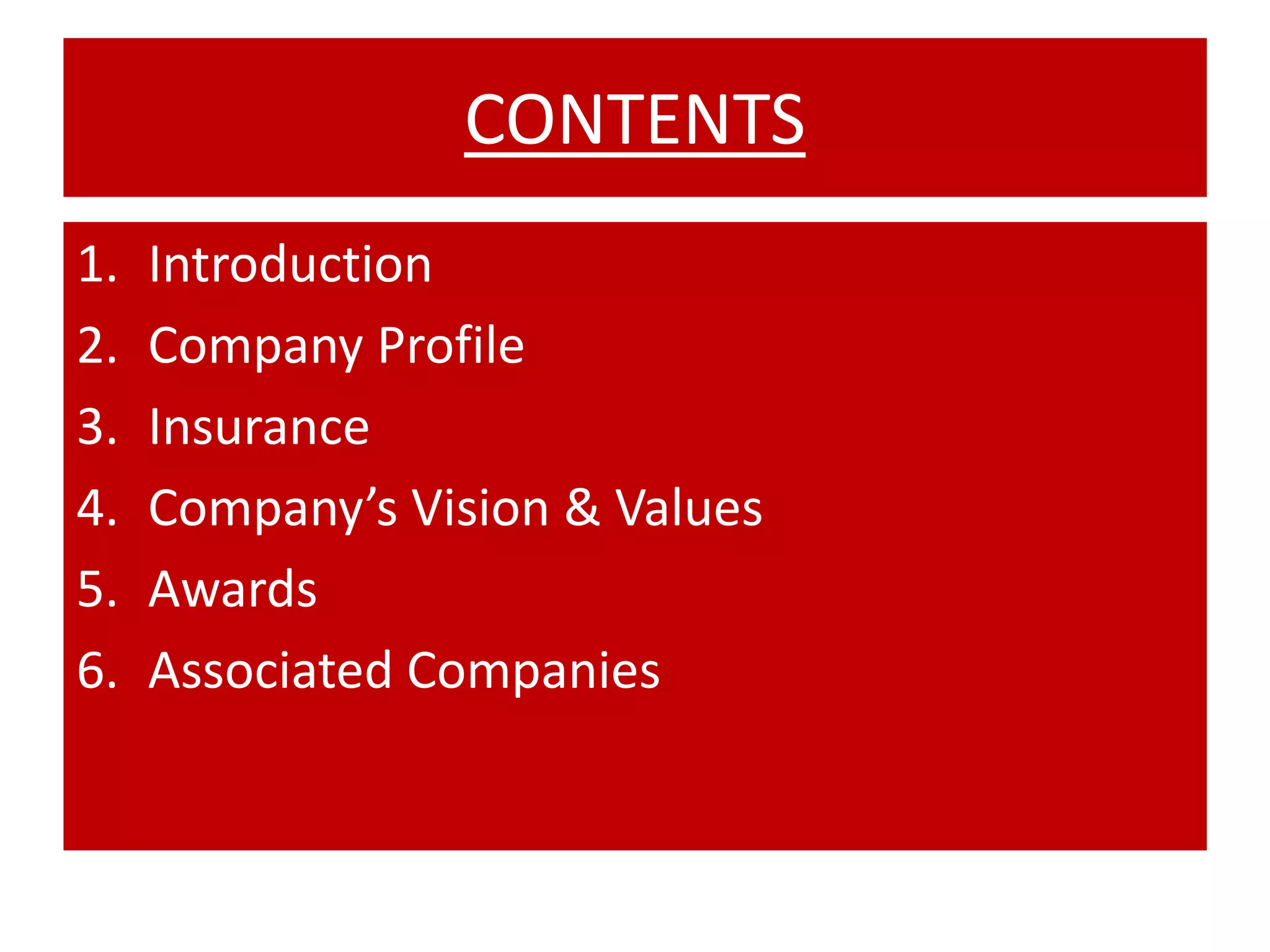 CONTENTS

1. Introduction
2. Company Profile
3. Insurance
4. Company’s Vision & Values
5. Awards
6. Associated Companies